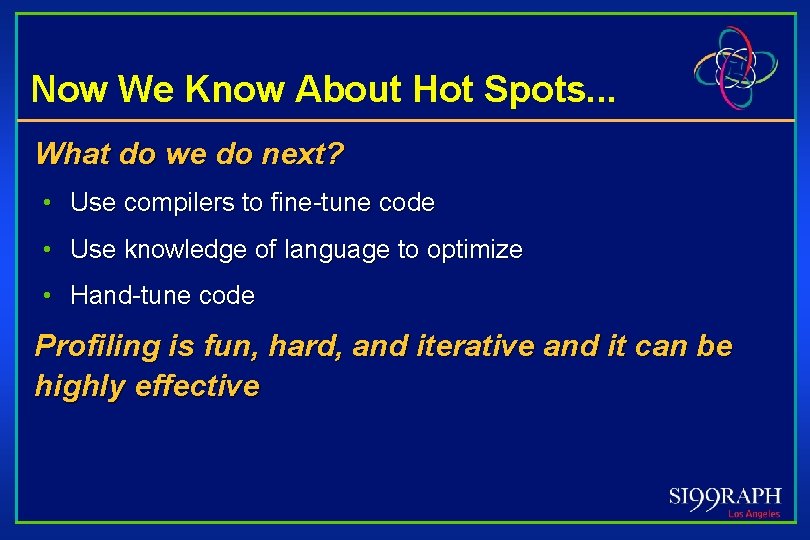 Now We Know About Hot Spots...

What do we do next?

• Use compilers to fine-tune code
• Use knowledge of language to optimize
• Hand-tune code

Profiling is fun, hard, and iterative and it can be highly effective

SI99RAPH
Los Angeles